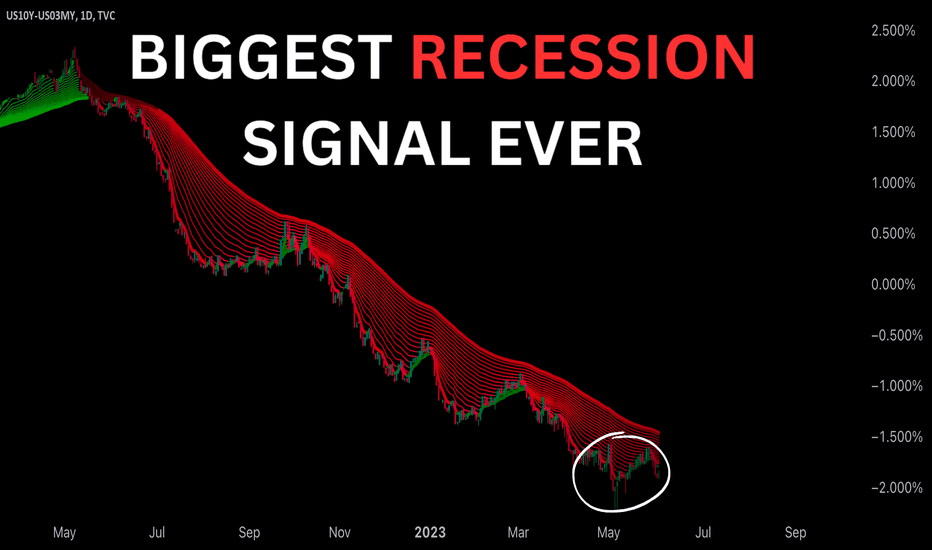 US10Y-US03MY, 1D, TVC

BIGGEST RECESSION SIGNAL EVER

2.500%
2.000%
1.500%
1.000%
0.500%
0.000%
−0.500%
−1.000%
−1.500%
−2.000%

May
Jul
Sep
Nov
2023
Mar
May
Jul
Sep